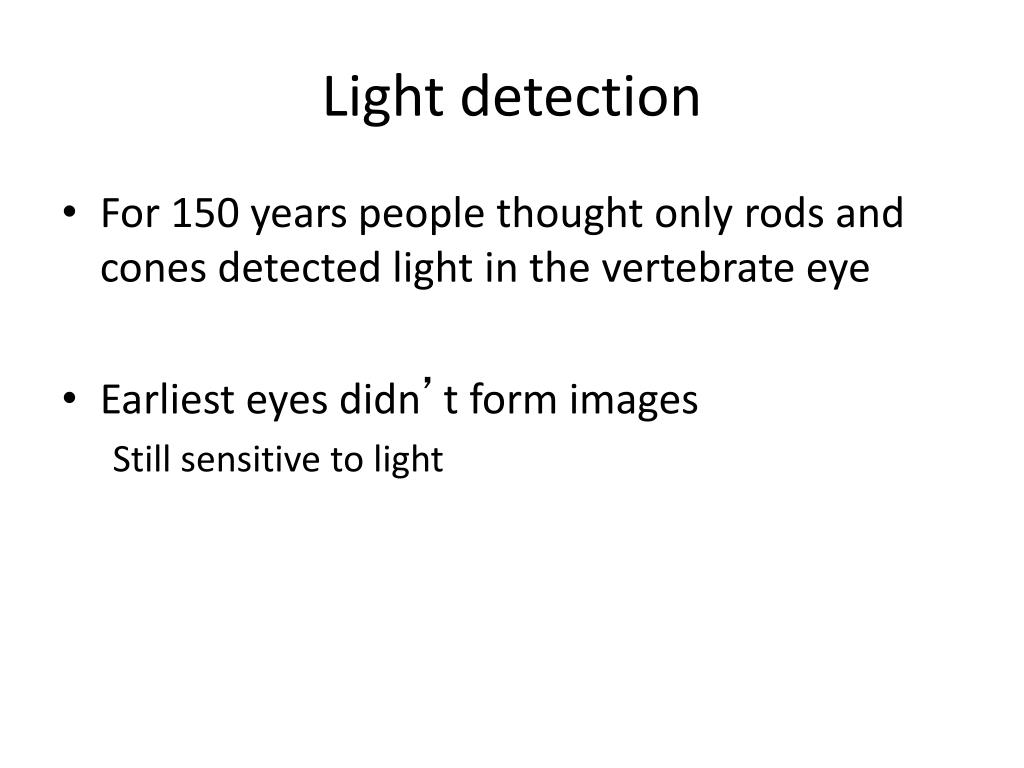 Light detection

• For 150 years people thought only rods and cones detected light in the vertebrate eye

• Earliest eyes didn’t form images

Still sensitive to light